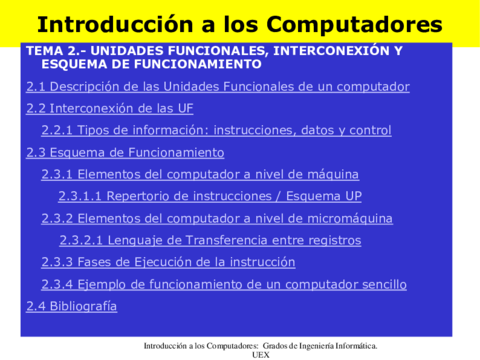 Introducción a los Computadores

TEMA 2.- UNIDADES FUNCIONALES, INTERCONEXIÓN Y ESQUEMA DE FUNCIONAMIENTO

2.1 Descripción de las Unidades Funcionales de un computador

2.2 Interconexión de las UF

2.2.1 Tipos de información: instrucciones, datos y control

2.3 Esquema de Funcionamiento

2.3.1 Elementos del computador a nivel de máquina

2.3.1.1 Repertorio de instrucciones / Esquema UP

2.3.2 Elementos del computador a nivel de micromáquina

2.3.2.1 Lenguaje de Transferencia entre registros

2.3.3 Fases de Ejecución de la instrucción

2.3.4 Ejemplo de funcionamiento de un computador sencillo

2.4 Bibliografía

Introducción a los Computadores: Grados de Ingeniería Informática. UEX